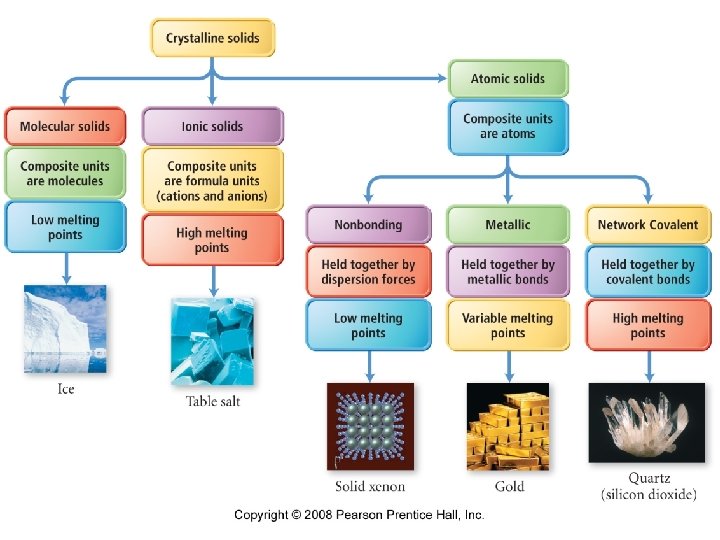 Crystalline solids

Molecular solids

Composite units are molecules

Low melting points

Ice

Ionic solids

Composite units are formula units (cations and anions)

High melting points

Table salt

Atomic solids

Composite units are atoms

Nonbonding

Held together by dispersion forces

Low melting points

Solid xenon

Metallic

Held together by metallic bonds

Variable melting points

Gold

Network Covalent

Held together by covalent bonds

High melting points

Quartz (silicon dioxide)

Copyright © 2008 Pearson Prentice Hall, Inc.